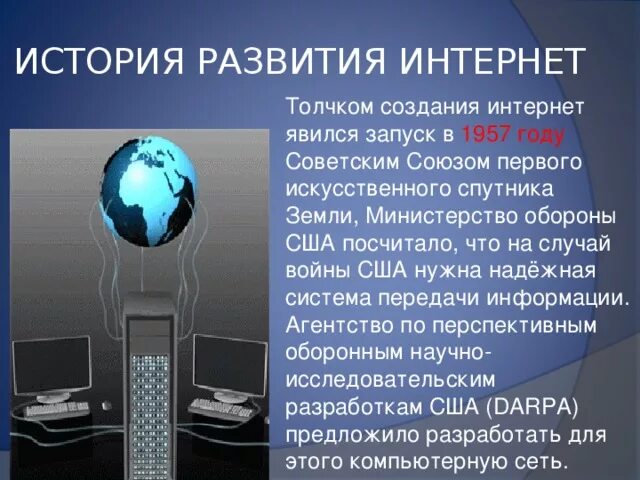 ИСТОРИЯ РАЗВИТИЯ ИНТЕРНЕТ

Толчком создания интернет явился запуск в 1957 году Советским Союзом первого искусственного спутника Земли, Министерство обороны США посчитало, что на случай войны США нужна надёжная система передачи информации. Агентство по перспективным оборонным научно-исследовательским разработкам США (DARPA) предложило разработать для этого компьютерную сеть.